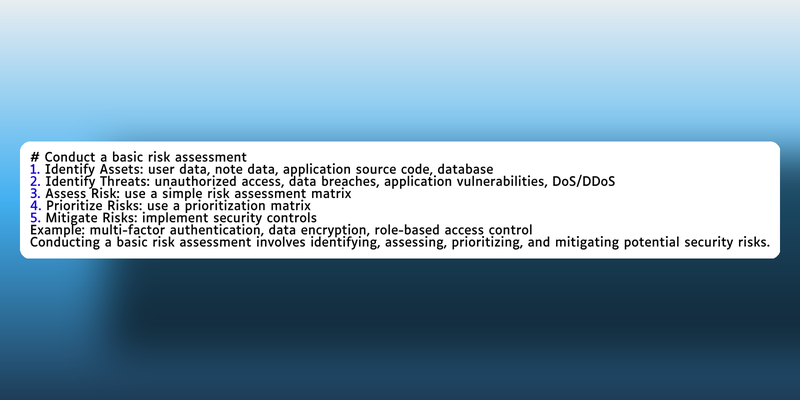 # Conduct a basic risk assessment
1. Identify Assets: user data, note data, application source code, database
2. Identify Threats: unauthorized access, data breaches, application vulnerabilities, DoS/DDoS
3. Assess Risk: use a simple risk assessment matrix
4. Prioritize Risks: use a prioritization matrix
5. Mitigate Risks: implement security controls
Example: multi-factor authentication, data encryption, role-based access control
Conducting a basic risk assessment involves identifying, assessing, prioritizing, and mitigating potential security risks.